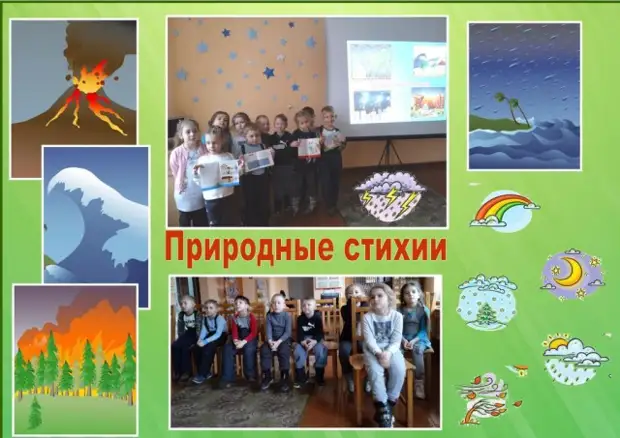 Природные стихии